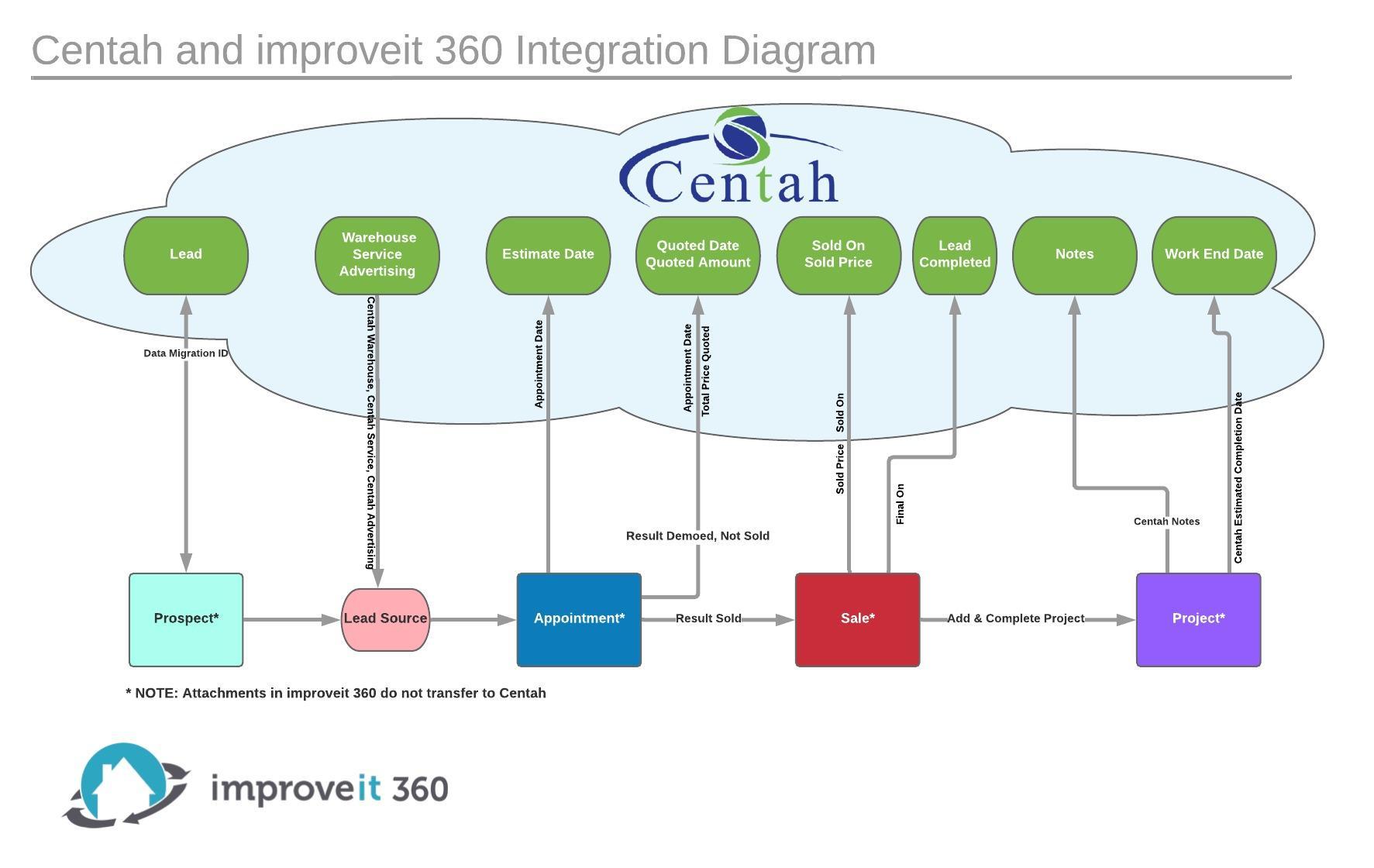 Centah and improveit 360 Integration Diagram

Centah

Lead

Warehouse Service Advertising

Estimate Date

Quoted Date Quoted Amount

Sold On Sold Price

Lead Completed

Notes

Work End Date

Data Migration ID

Centah Warehouse, Centah Service, Centah Advertising

Appointment Date

Appointment Date

Total Price Quoted

Sold Price Sold On

Final On

Centah Notes

Centah Estimated Completion Date

Result Demoed, Not Sold

Prospect*

Lead Source

Appointment*

Result Sold

Sale*

Add & Complete Project

Project*

* NOTE: Attachments in improveit 360 do not transfer to Centah

improveit 360